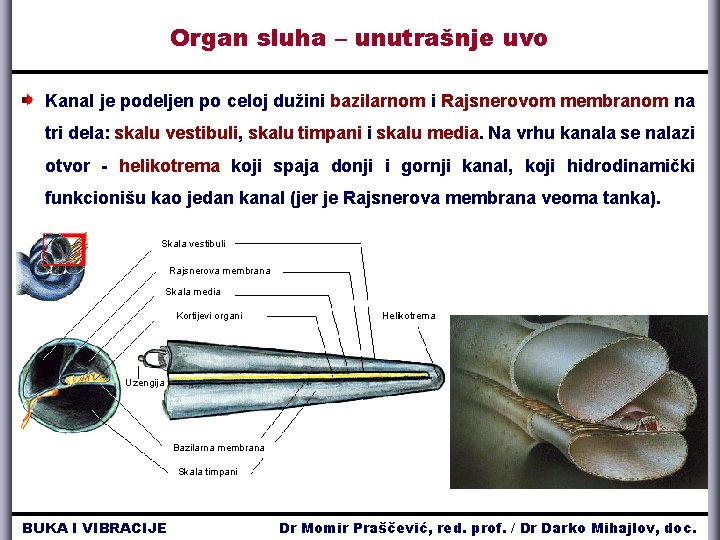 Organ sluha – unutrašnje uvo

Kanal je podeljen po celoj dužini bazilarnom i Rajsnerovom membranom na tri dela: skalu vestibuli, skalu timpani i skalu media. Na vrhu kanala se nalazi otvor - helikotrema koji spaja donji i gornji kanal, koji hidrodinamički funkcionišu kao jedan kanal (jer je Rajsnerova membrana veoma tanka).

Skala vestibuli
Rajsnerova membrana
Skala media
Kortijevi organi
Helikotrema
Uzengija
Bazilarna membrana
Skala timpani

BUKA I VIBRACIJE
Dr Momir Praščević, red. prof. / Dr Darko Mihajlov, doc.